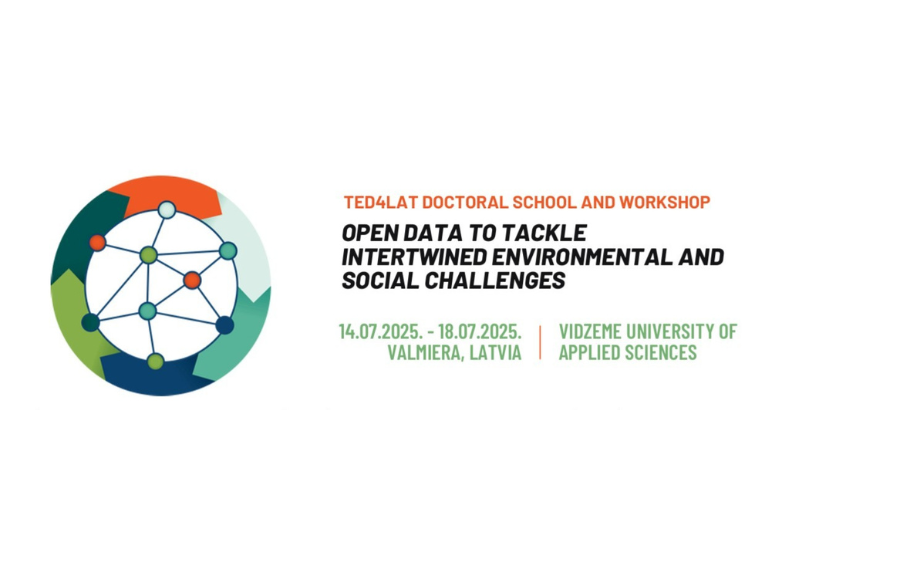 TED4LAT DOCTORAL SCHOOL AND WORKSHOP

OPEN DATA TO TACKLE INTERTWINED ENVIRONMENTAL AND SOCIAL CHALLENGES

14.07.2025. - 18.07.2025.
VALMIERA, LATVIA

VIDZEME UNIVERSITY OF APPLIED SCIENCES